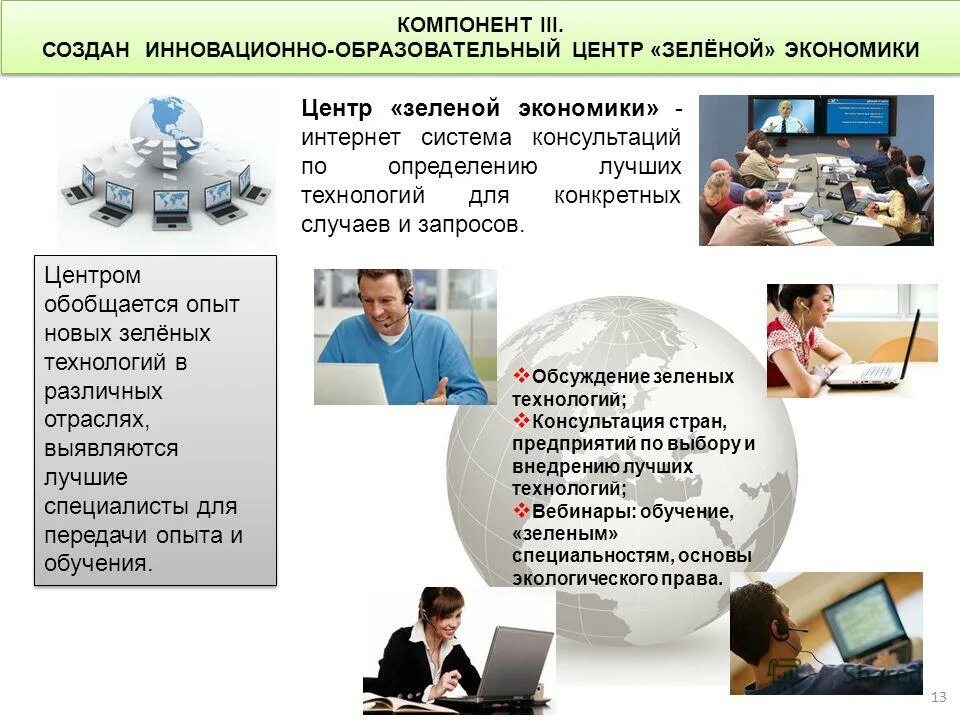 КОМПОНЕНТ III.
СОЗДАН ИННОВАЦИОННО-ОБРАЗОВАТЕЛЬНЫЙ ЦЕНТР «ЗЕЛЁНОЙ» ЭКОНОМИКИ

Центр «зеленой экономики» - интернет система консультаций по определению лучших технологий для конкретных случаев и запросов.

Центром обобщается опыт новых зелёных технологий в различных отраслях, выявляются лучшие специалисты для передачи опыта и обучения.

❖Обсуждение зеленых технологий;
❖Консультация стран, предприятий по выбору и внедрению лучших технологий;
❖Вебинары: обучение, «зеленым» специальностям, основы экологического права.

13